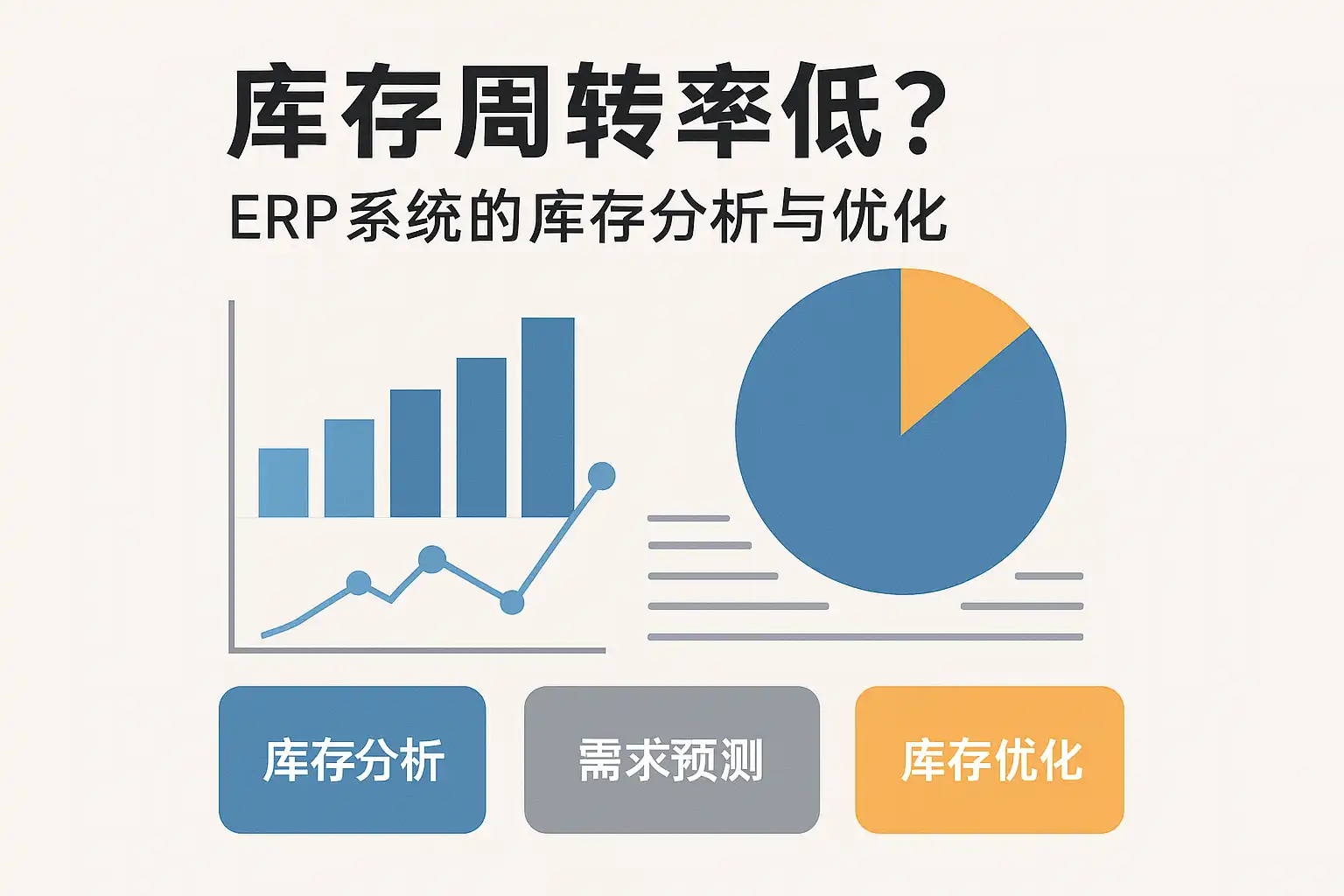 库存周转率低？

ERP系统的库存分析与优化

库存分析

需求预测

库存优化